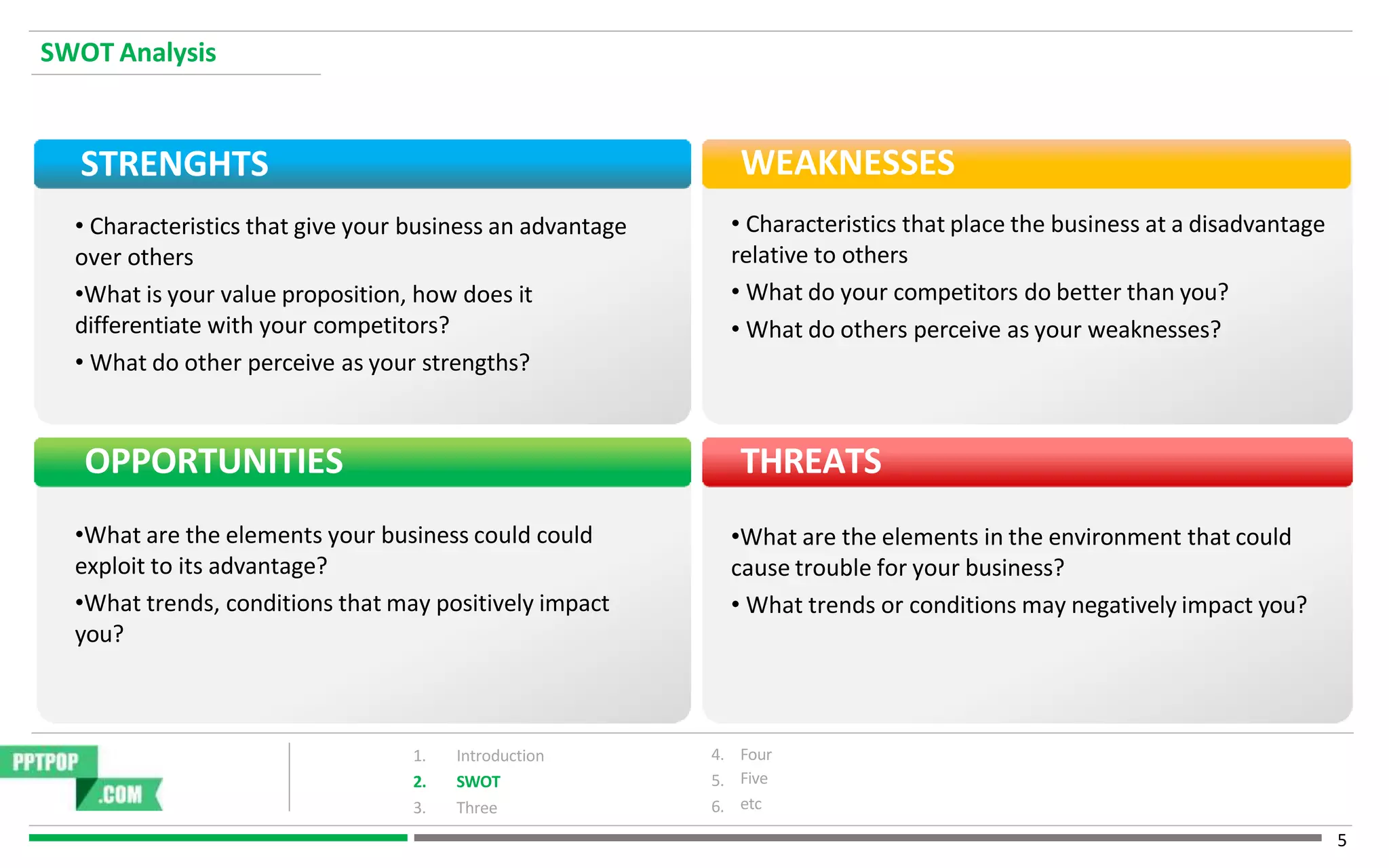 SWOT Analysis

STRENGHTS

• Characteristics that give your business an advantage over others

•What is your value proposition, how does it differentiate with your competitors?

• What do other perceive as your strengths?

WEAKNESSES

• Characteristics that place the business at a disadvantage relative to others

• What do your competitors do better than you?

• What do others perceive as your weaknesses?

OPPORTUNITIES

•What are the elements your business could could exploit to its advantage?

•What trends, conditions that may positively impact you?

THREATS

•What are the elements in the environment that could cause trouble for your business?

• What trends or conditions may negatively impact you?

PPTPOP .COM

1. Introduction
2. SWOT
3. Three
4. Four
5. Five
6. etc

5